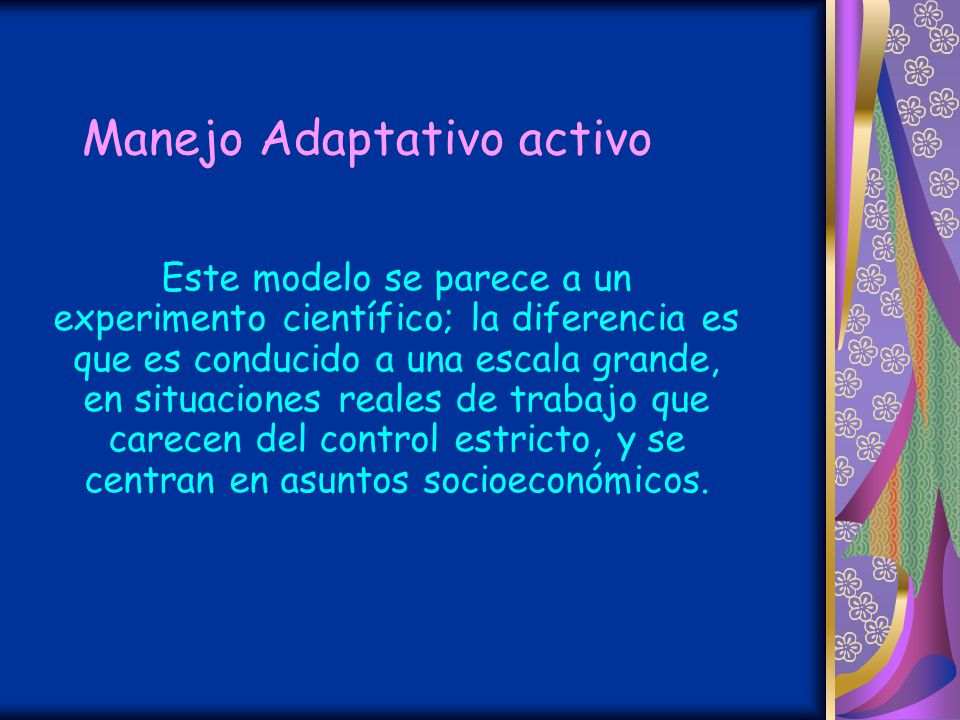 Manejo Adaptativo activo

Este modelo se parece a un experimento científico; la diferencia es que es conducido a una escala grande, en situaciones reales de trabajo que carecen del control estricto, y se centran en asuntos socioeconómicos.